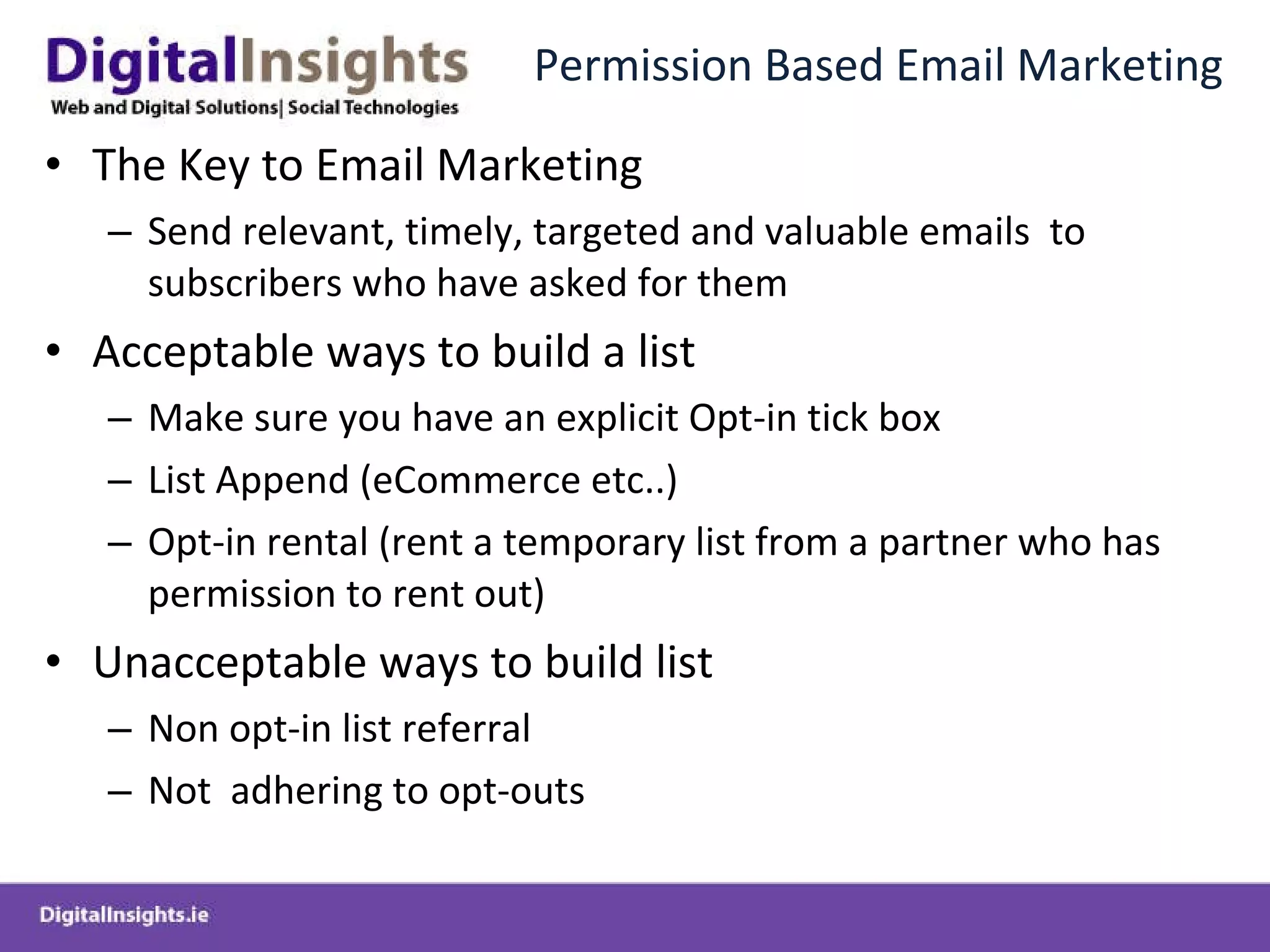 DigitalInsights
Web and Digital Solutions| Social Technologies

Permission Based Email Marketing

• The Key to Email Marketing
– Send relevant, timely, targeted and valuable emails to subscribers who have asked for them

• Acceptable ways to build a list
– Make sure you have an explicit Opt-in tick box
– List Append (eCommerce etc..)
– Opt-in rental (rent a temporary list from a partner who has permission to rent out)

• Unacceptable ways to build list
– Non opt-in list referral
– Not adhering to opt-outs

DigitalInsights.ie